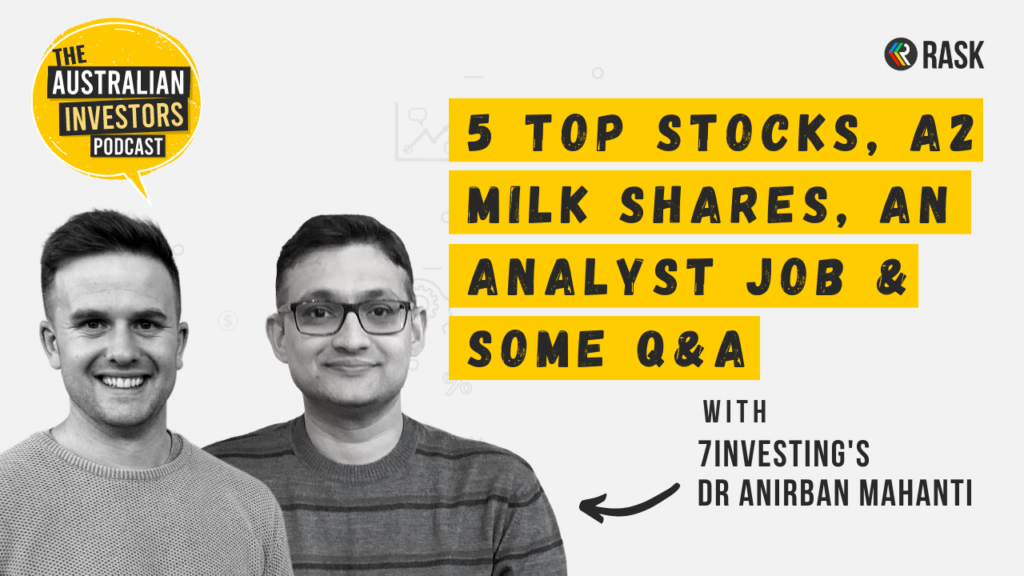 THE AUSTRALIAN INVESTORS PODCAST

RASK

5 TOP STOCKS, A2 MILK SHARES, AN ANALYST JOB & SOME Q&A

WITH
7INVESTING'S
DR ANIRBAN MAHANTI